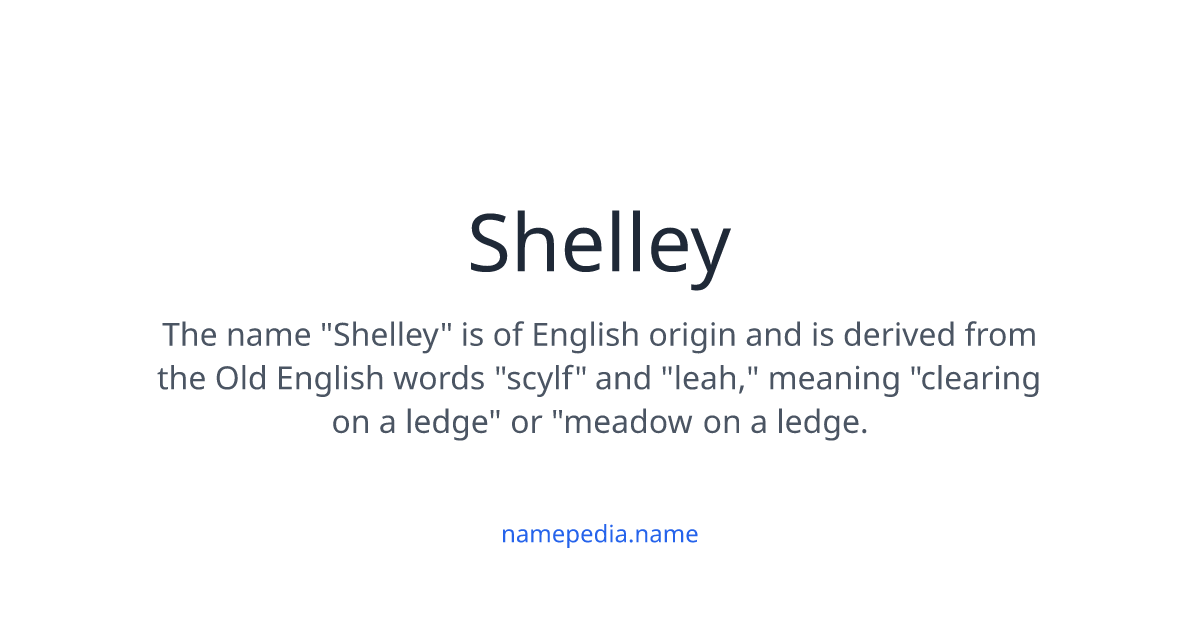 Shelley

The name "Shelley" is of English origin and is derived from the Old English words "scylf" and "leah," meaning "clearing on a ledge" or "meadow on a ledge.

namepedia.name